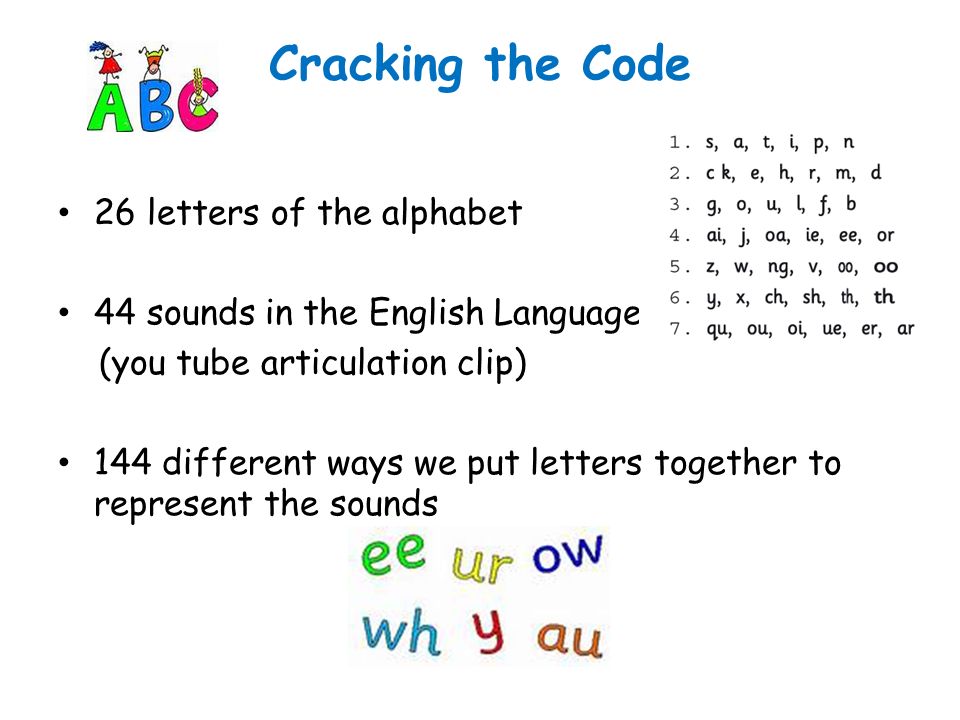 ABC

Cracking the Code

1. s, a, t, i, p, n
2. c k, e, h, r, m, d
3. g, o, u, l, f, b
4. ai, j, oa, ie, ee, or
5. z, w, ng, v, oo, oo
6. y, x, ch, sh, th, th
7. qu, ou, oi, ue, er, ar

• 26 letters of the alphabet

• 44 sounds in the English Language (you tube articulation clip)

• 144 different ways we put letters together to represent the sounds

ee ur ow
wh y au